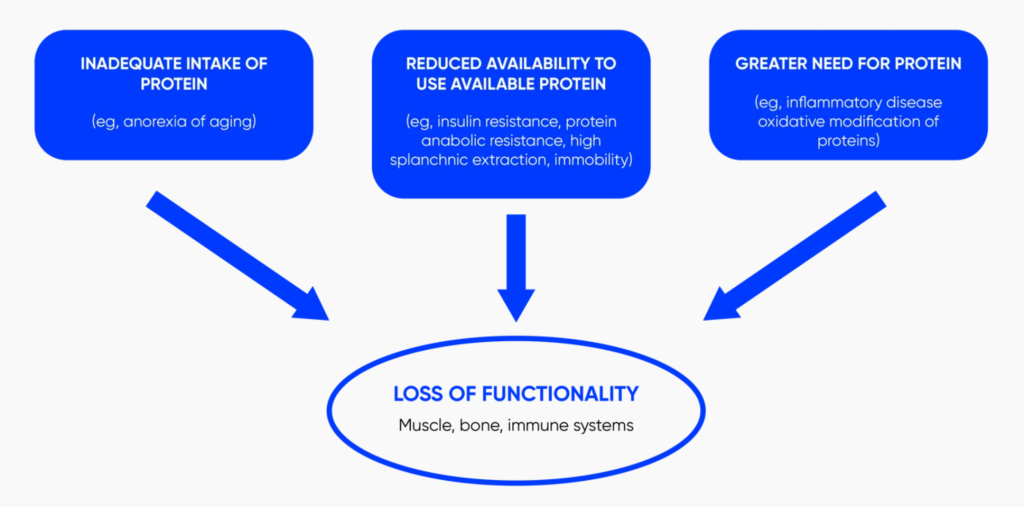 INADEQUATE INTAKE OF PROTEIN

(eg, anorexia of aging)

REDUCED AVAILABILITY TO USE AVAILABLE PROTEIN

(eg, insulin resistance, protein anabolic resistance, high splanchnic extraction, immobility)

GREATER NEED FOR PROTEIN

(eg, inflammatory disease oxidative modification of proteins)

LOSS OF FUNCTIONALITY

Muscle, bone, immune systems